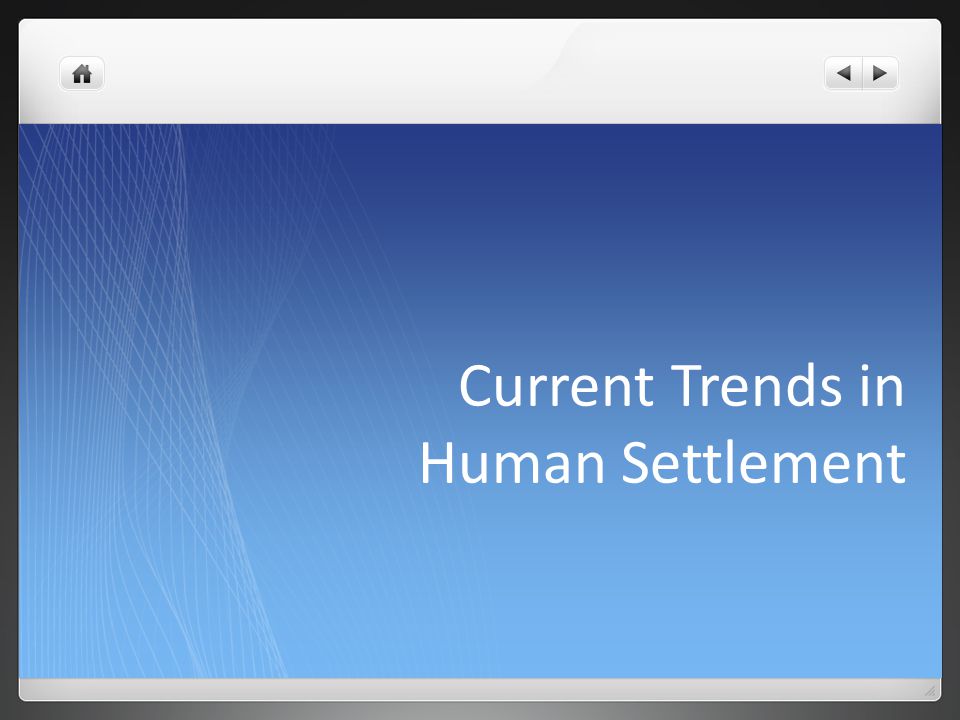 Current Trends in Human Settlement